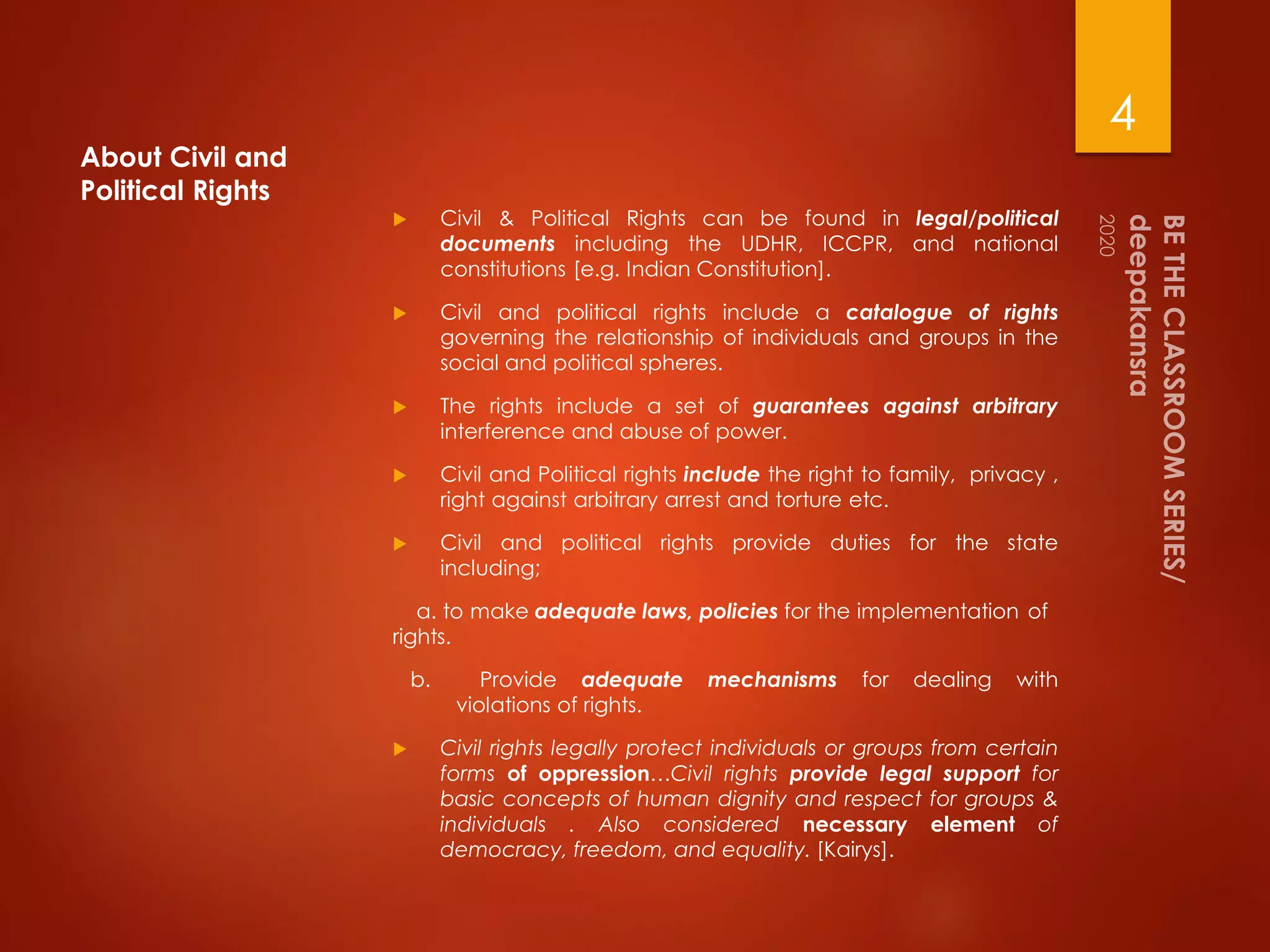 4

About Civil and Political Rights

Civil & Political Rights can be found in legal/political documents including the UDHR, ICCPR, and national constitutions [e.g. Indian Constitution].

Civil and political rights include a catalogue of rights governing the relationship of individuals and groups in the social and political spheres.

The rights include a set of guarantees against arbitrary interference and abuse of power.

Civil and Political rights include the right to family, privacy , right against arbitrary arrest and torture etc.

Civil and political rights provide duties for the state including;

a. to make adequate laws, policies for the implementation of rights.

b. Provide adequate mechanisms for dealing with violations of rights.

Civil rights legally protect individuals or groups from certain forms of oppression…Civil rights provide legal support for basic concepts of human dignity and respect for groups & individuals . Also considered necessary element of democracy, freedom, and equality. [Kairys].

BE THE CLASSROOM SERIES/ deepakansra
2020